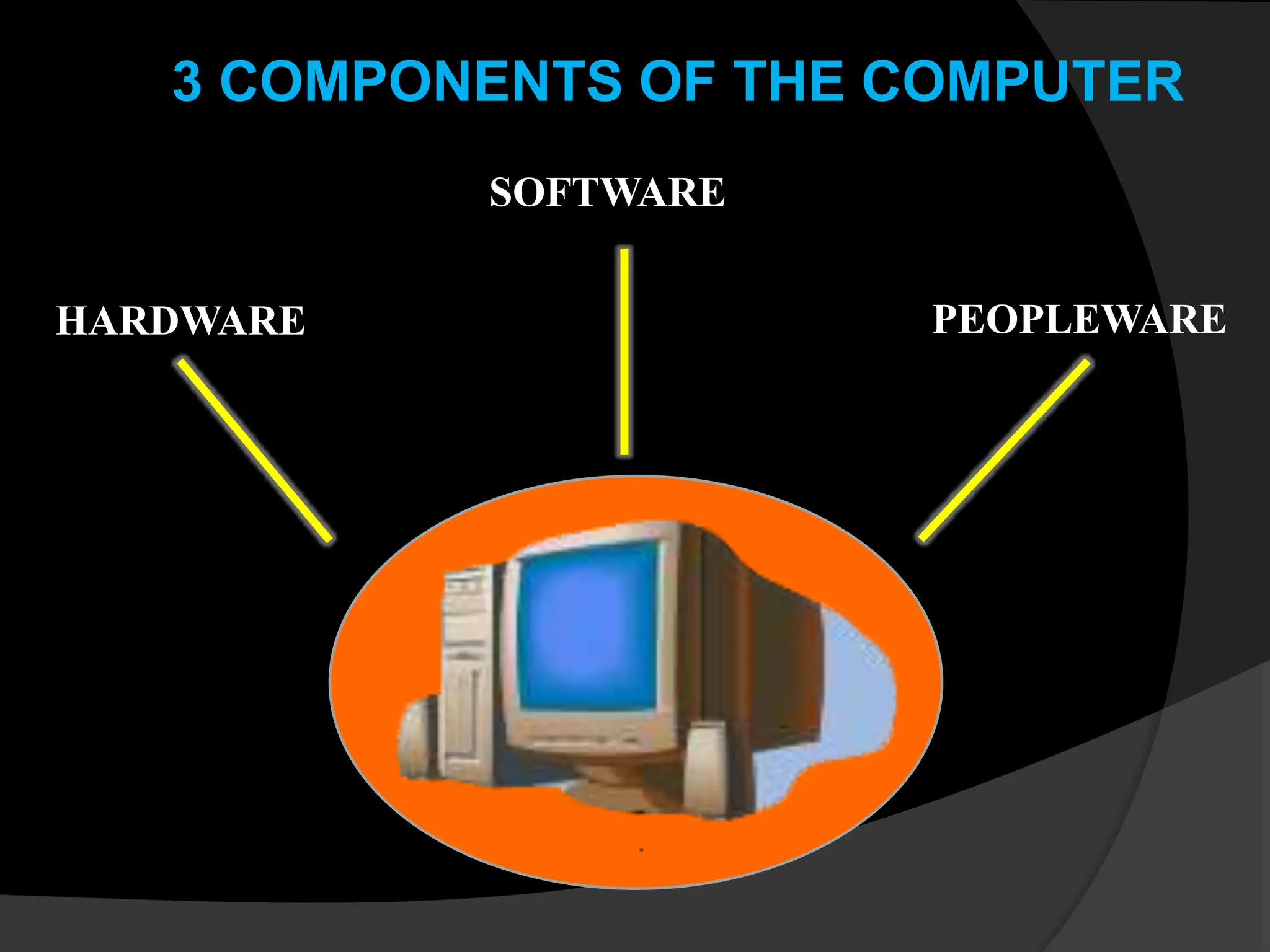 3 COMPONENTS OF THE COMPUTER

SOFTWARE

HARDWARE

PEOPLEWARE